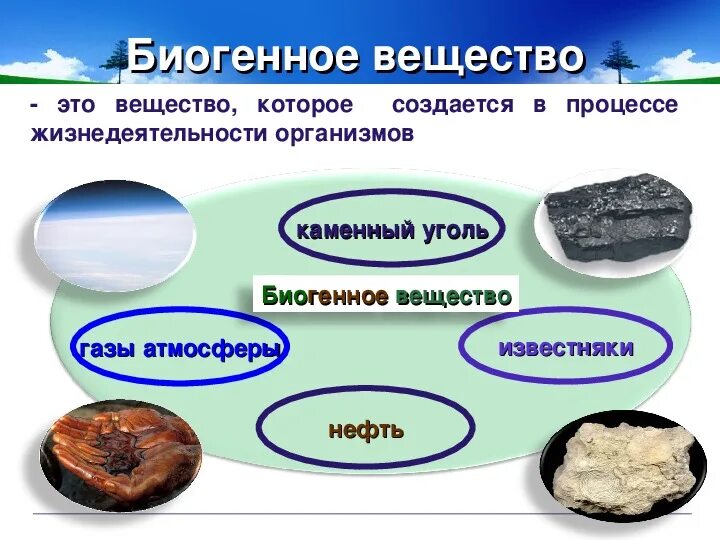 Биогенное вещество

- это вещество, которое создается в процессе жизнедеятельности организмов

каменный уголь

Биогенное вещество

газы атмосферы

известняки

нефть